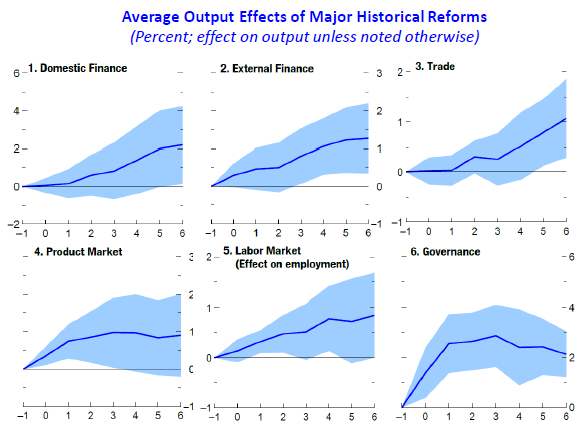 Average Output Effects of Major Historical Reforms
(Percent; effect on output unless noted otherwise)

1. Domestic Finance
6
4
2
0
–2
–1 0 1 2 3 4 5 6

2. External Finance
3
2
1
0
–1
–1 0 1 2 3 4 5 6

3. Trade
2
1
0
–1
–1 0 1 2 3 4 5 6

4. Product Market
3
2
1
0
–1
–1 0 1 2 3 4 5 6

5. Labor Market
(Effect on employment)
2
1
0
–1
–1 0 1 2 3 4 5 6

6. Governance
6
4
2
0
–1 0 1 2 3 4 5 6